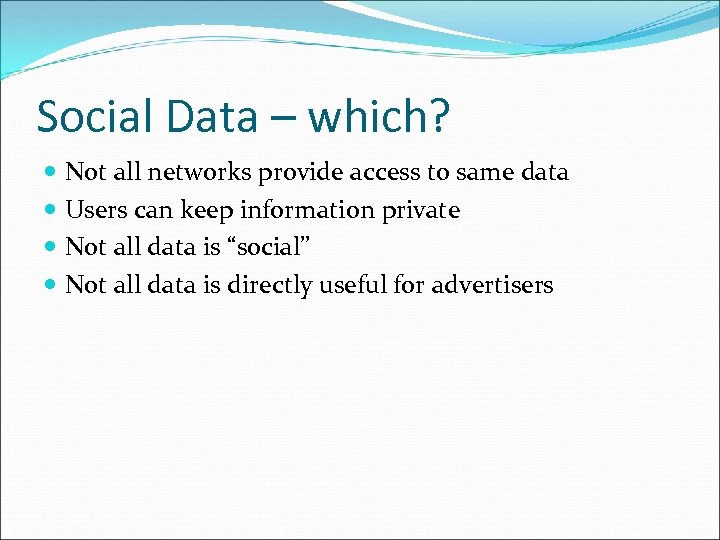 Social Data – which?

- Not all networks provide access to same data
- Users can keep information private
- Not all data is “social”
- Not all data is directly useful for advertisers